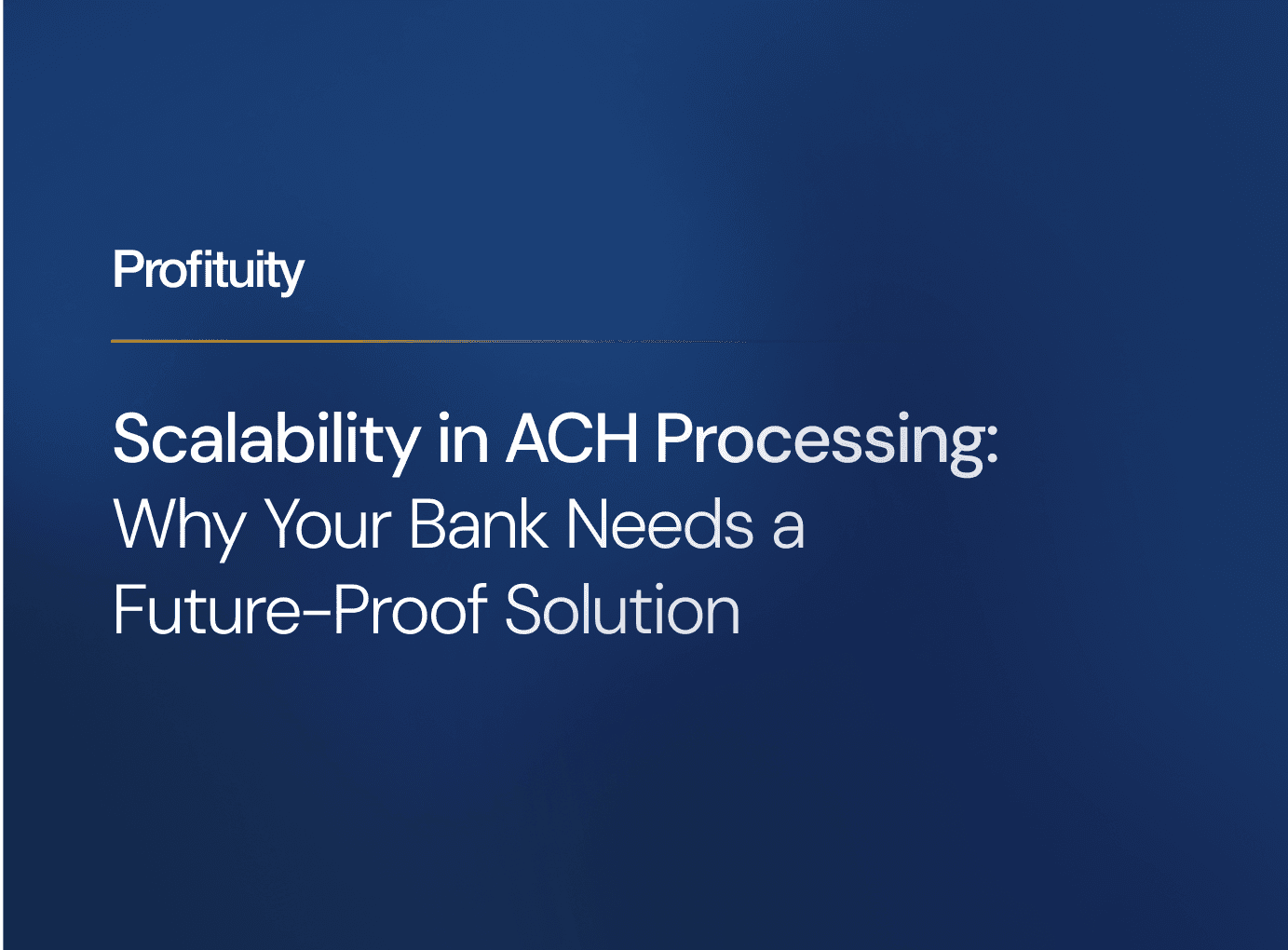 Profituity

Scalability in ACH Processing:
Why Your Bank Needs a Future-Proof Solution